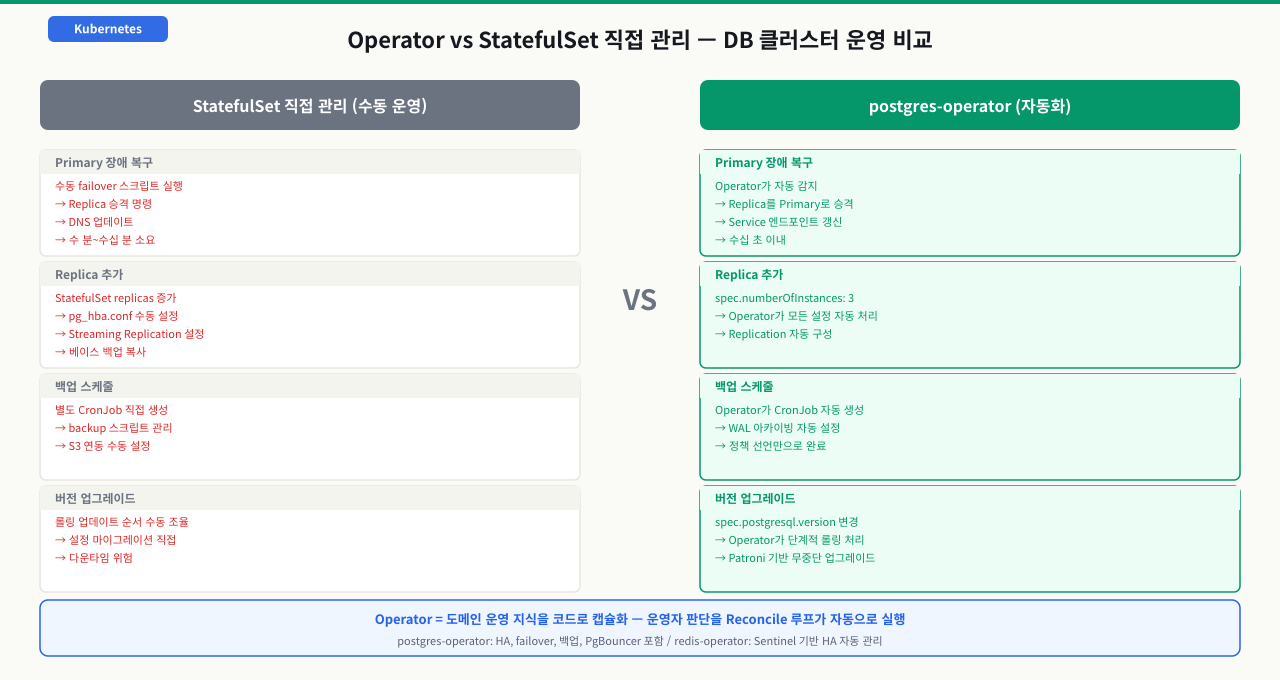 Kubernetes

Operator vs StatefulSet 직접 관리 — DB 클러스터 운영 비교

StatefulSet 직접 관리 (수동 운영)

Primary 장애 복구
수동 failover 스크립트 실행
→ Replica 승격 명령
→ DNS 업데이트
→ 수 분~수십 분 소요

Replica 추가
StatefulSet replicas 증가
→ pg_hba.conf 수동 설정
→ Streaming Replication 설정
→ 베이스 백업 복사

백업 스케줄
별도 CronJob 직접 생성
→ backup 스크립트 관리
→ S3 연동 수동 설정

버전 업그레이드
롤링 업데이트 순서 수동 조율
→ 설정 마이그레이션 직접
→ 다운타임 위험

VS

postgres-operator (자동화)

Primary 장애 복구
Operator가 자동 감지
→ Replica를 Primary로 승격
→ Service 엔드포인트 갱신
→ 수십 초 이내

Replica 추가
spec.numberOfInstances: 3
→ Operator가 모든 설정 자동 처리
→ Replication 자동 구성

백업 스케줄
Operator가 CronJob 자동 생성
→ WAL 아카이빙 자동 설정
→ 정책 선언만으로 완료

버전 업그레이드
spec.postgresql.version 변경
→ Operator가 단계적 롤링 처리
→ Patroni 기반 무중단 업그레이드

Operator = 도메인 운영 지식을 코드로 캡슐화 — 운영자 판단을 Reconcile 루프가 자동으로 실행
postgres-operator: HA, failover, 백업, PgBouncer 포함 / redis-operator: Sentinel 기반 HA 자동 관리